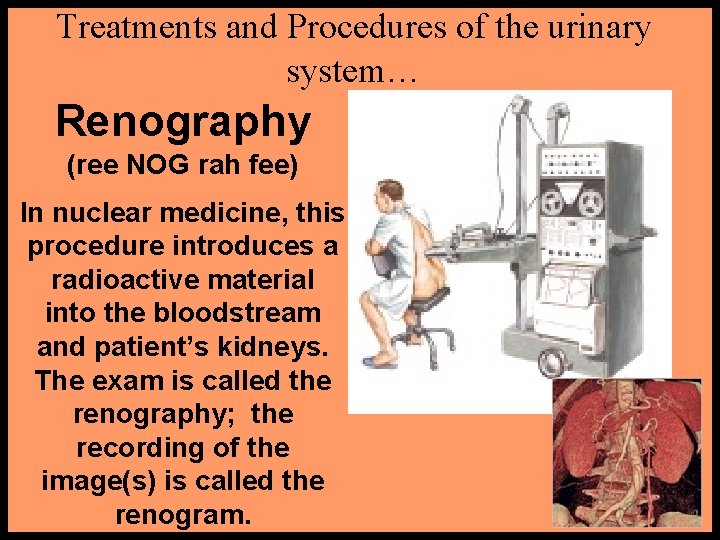 Treatments and Procedures of the urinary system…

Renography
(ree NOG rah fee)

In nuclear medicine, this procedure introduces a radioactive material into the bloodstream and patient's kidneys. The exam is called the renography; the recording of the image(s) is called the renogram.